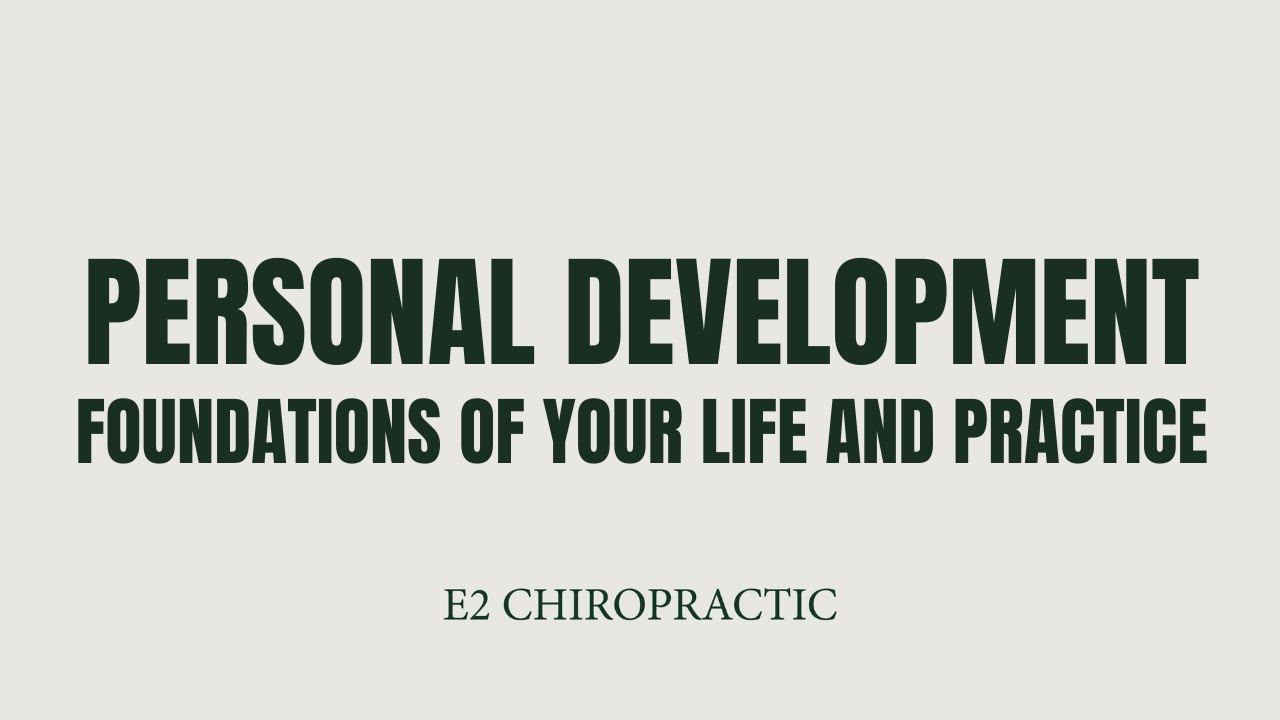 PERSONAL DEVELOPMENT
FOUNDATIONS OF YOUR LIFE AND PRACTICE

E2 CHIROPRACTIC